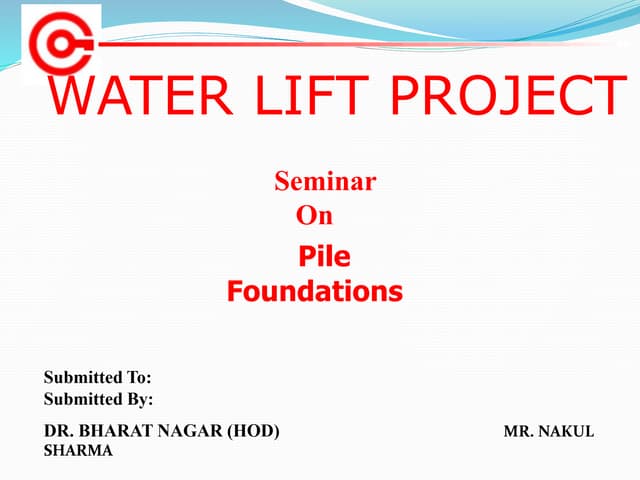 WATER LIFT PROJECT

Seminar
On
Pile
Foundations

Submitted To:
Submitted By:

DR. BHARAT NAGAR (HOD) MR. NAKUL SHARMA